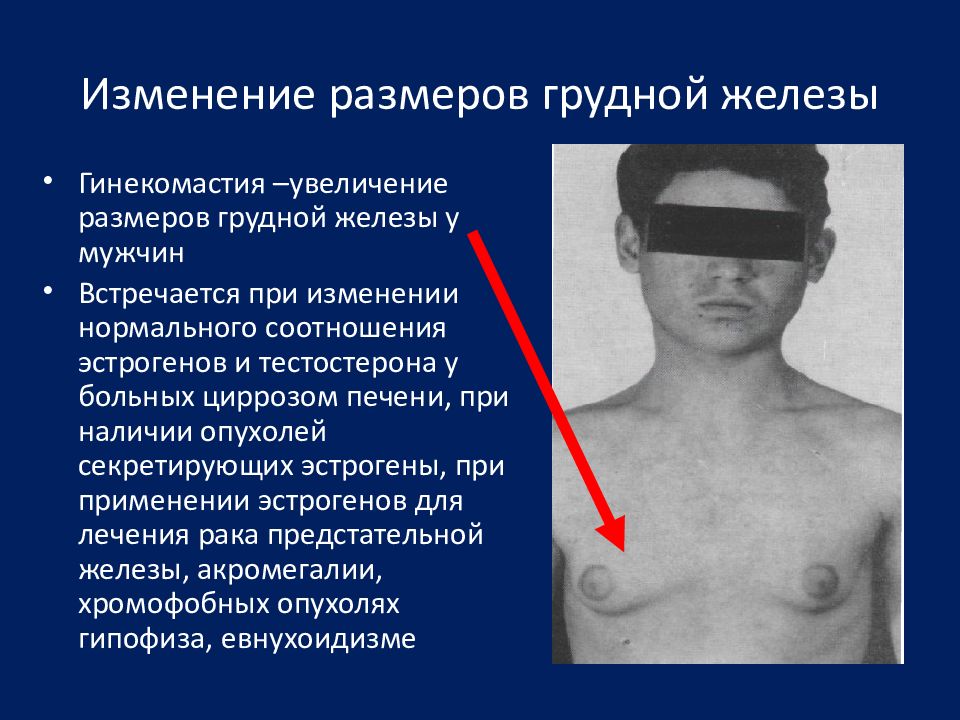 Изменение размеров грудной железы

• Гинекомастия –увеличение размеров грудной железы у мужчин
• Встречается при изменении нормального соотношения эстрогенов и тестостерона у больных циррозом печени, при наличии опухолей секретирующих эстрогены, при применении эстрогенов для лечения рака предстательной железы, акромегалии, хромофобных опухолях гипофиза, евнухоидизме